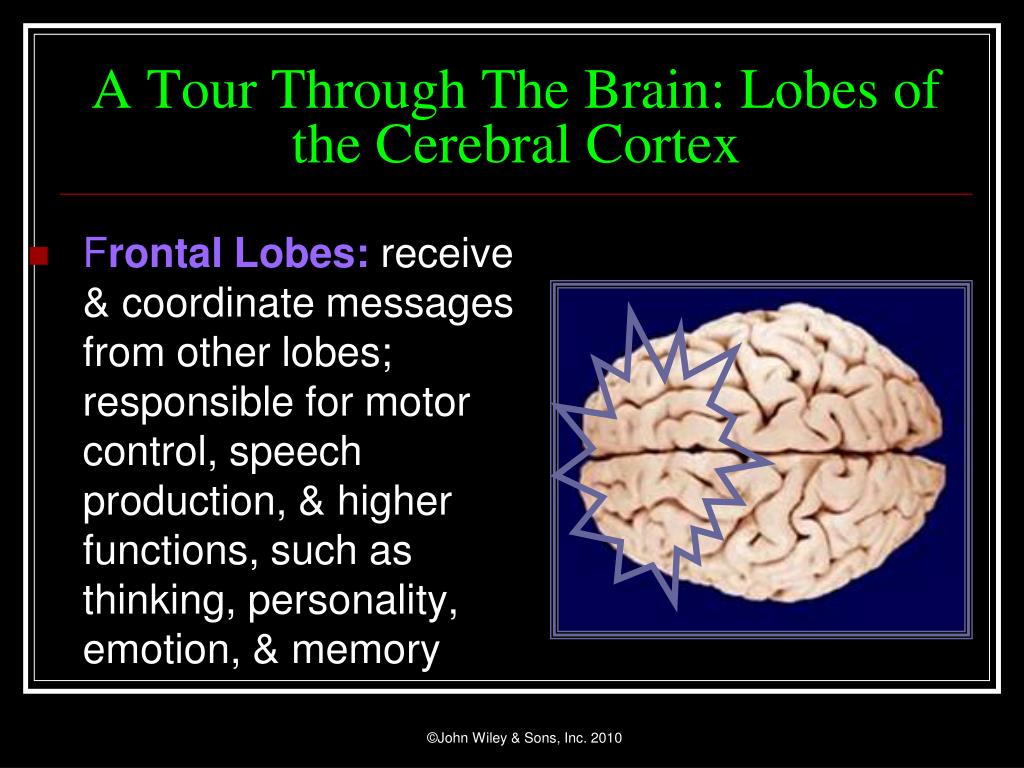 A Tour Through The Brain: Lobes of the Cerebral Cortex

Frontal Lobes: receive & coordinate messages from other lobes; responsible for motor control, speech production, & higher functions, such as thinking, personality, emotion, & memory

©John Wiley & Sons, Inc. 2010